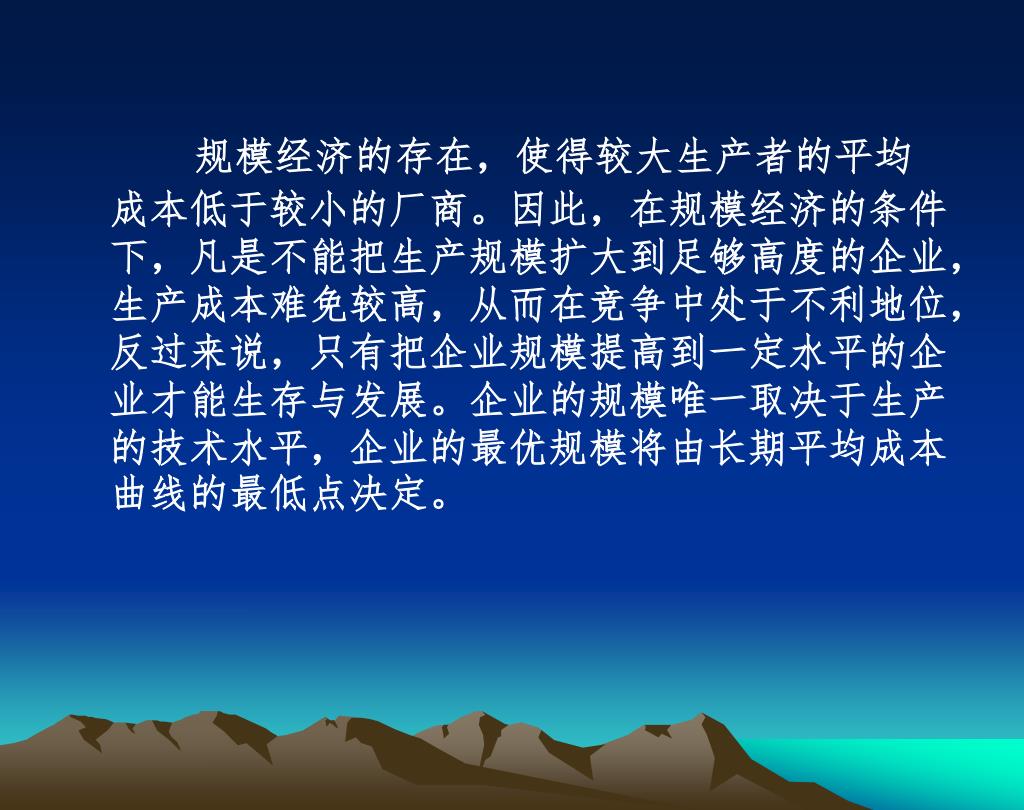 规模经济的存在，使得较大生产者的平均成本低于较小的厂商。因此，在规模经济的条件下，凡是不能把生产规模扩大到足够高度的企业，生产成本难免较高，从而在竞争中处于不利地位，反过来说，只有把企业规模提高到一定水平的企业才能生存与发展。企业的规模唯一取决于生产的技术水平，企业的最优规模将由长期平均成本曲线的最低点决定。